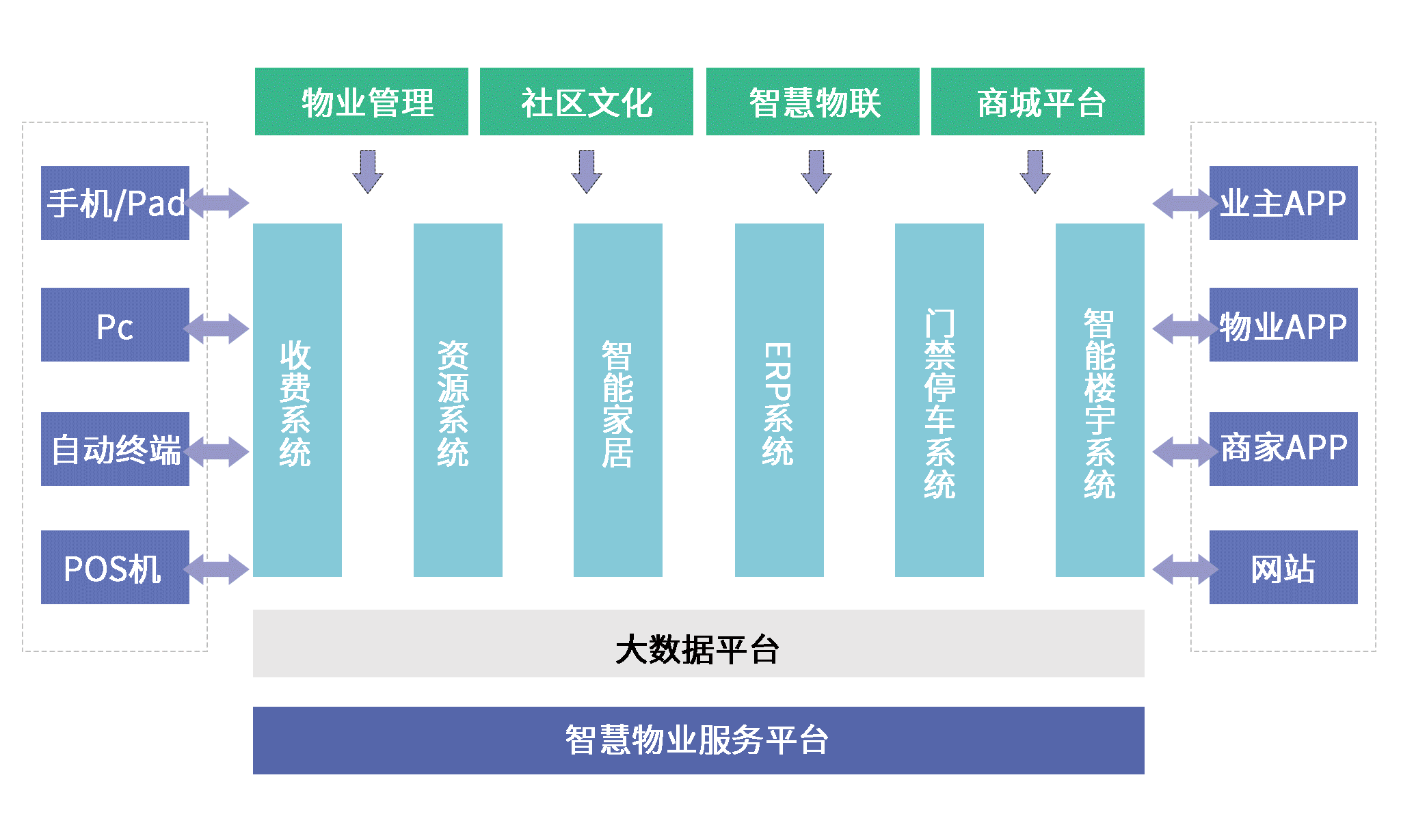 物业管理
社区文化
智慧物联
商城平台

手机/Pad
Pc
自动终端
POS机

收费系统
资源系统
智能家居
ERP系统
门禁停车系统
智能楼宇系统

业主APP
物业APP
商家APP
网站

大数据平台

智慧物业服务平台